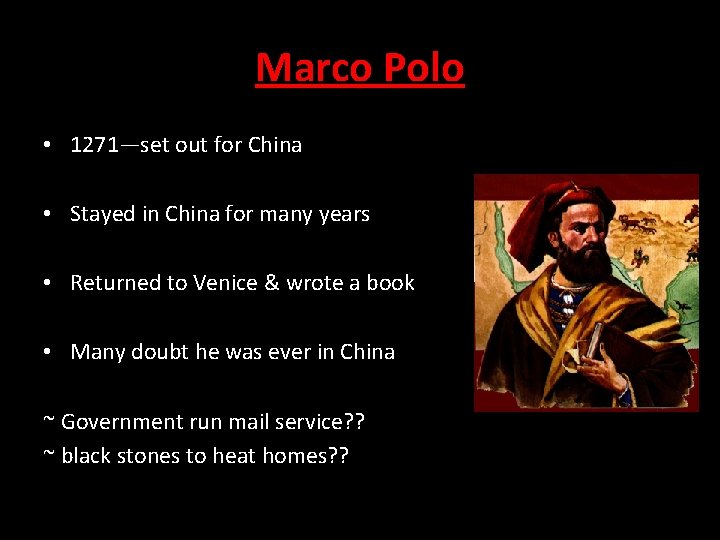 Marco Polo

• 1271—set out for China

• Stayed in China for many years

• Returned to Venice & wrote a book

• Many doubt he was ever in China

~ Government run mail service??
~ black stones to heat homes??